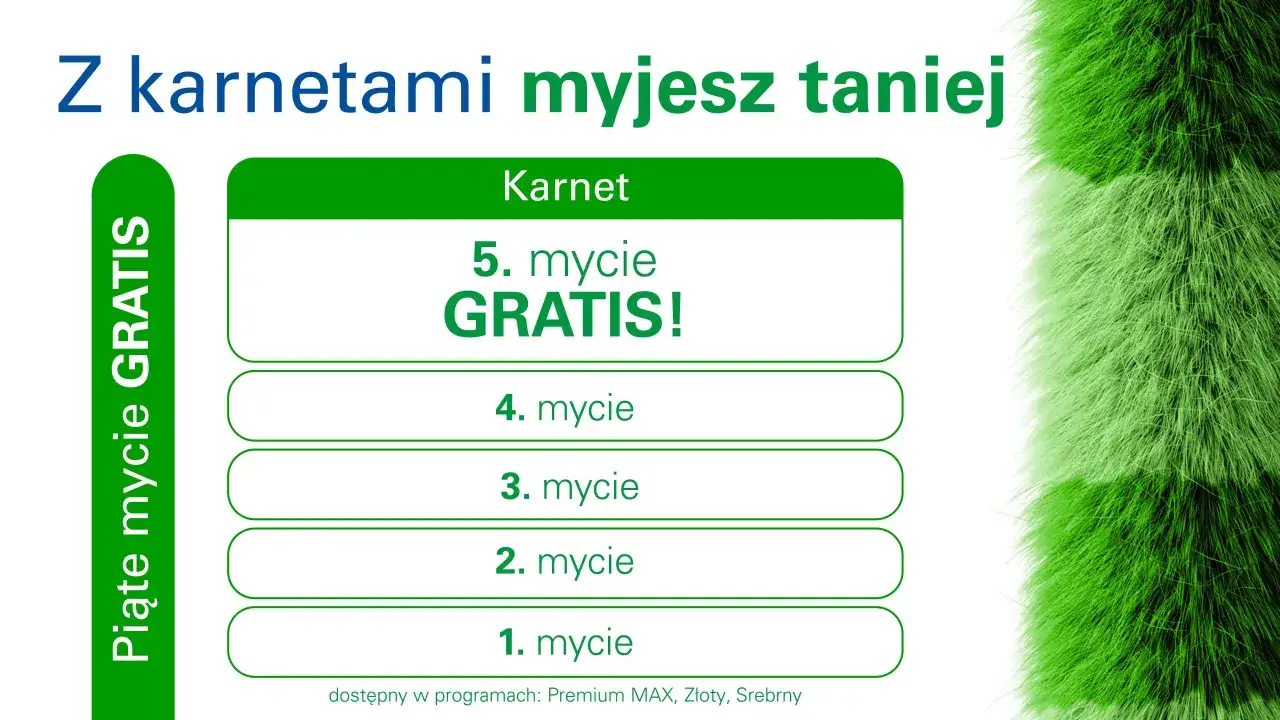 Z karnetami myjesz taniej

Piąte mycie GRATIS

Karnet

5. mycie
GRATIS!

4. mycie

3. mycie

2. mycie

1. mycie

dostępny w programach: Premium MAX, Złoty, Srebrny